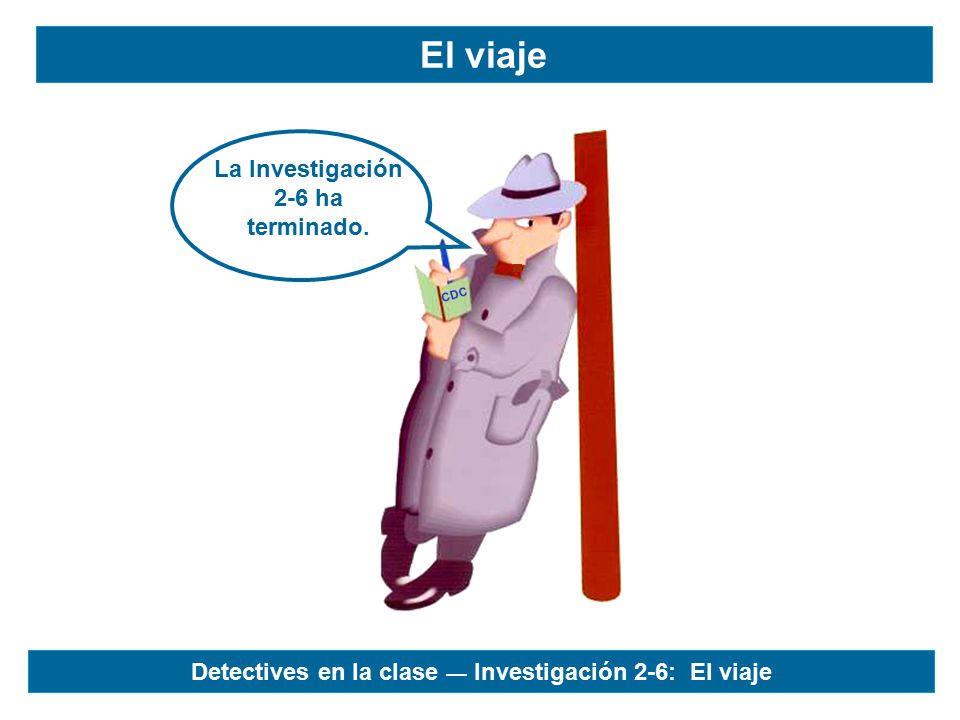 El viaje

La Investigación 2-6 ha terminado.

CDC

Detectives en la clase — Investigación 2-6: El viaje